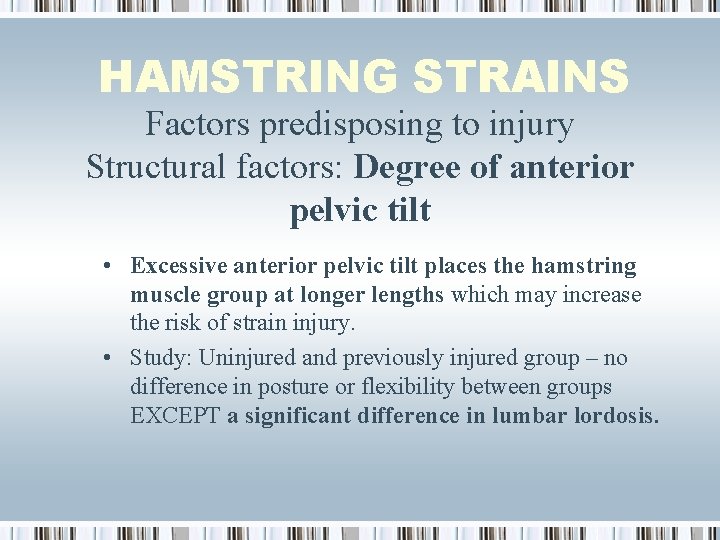 HAMSTRING STRAINS

Factors predisposing to injury
Structural factors: Degree of anterior pelvic tilt

• Excessive anterior pelvic tilt places the hamstring muscle group at longer lengths which may increase the risk of strain injury.

• Study: Uninjured and previously injured group – no difference in posture or flexibility between groups EXCEPT a significant difference in lumbar lordosis.